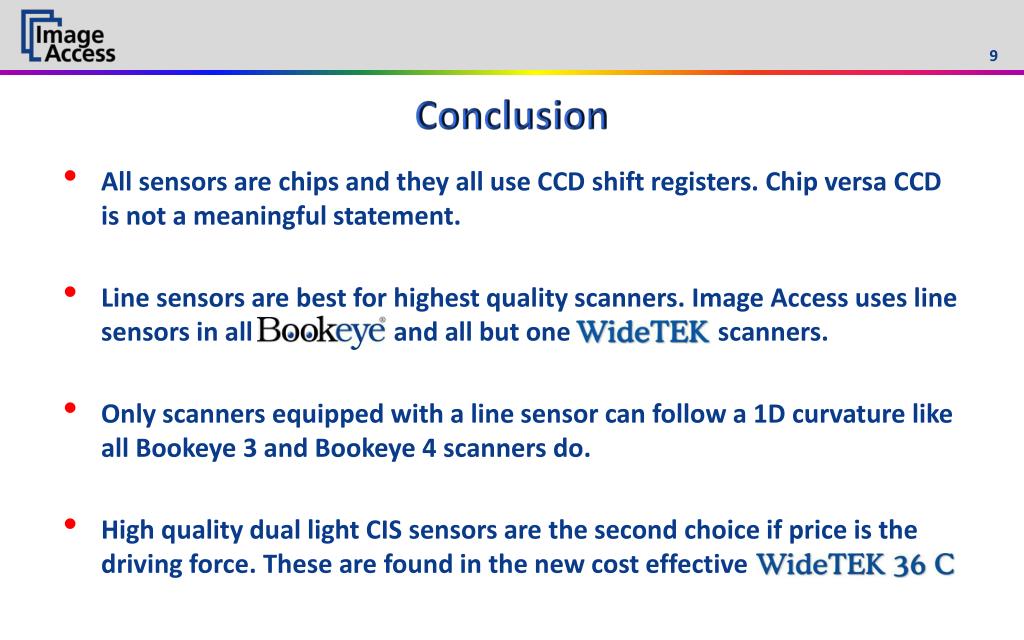 Image Access

9

Conclusion

• All sensors are chips and they all use CCD shift registers. Chip versa CCD is not a meaningful statement.

• Line sensors are best for highest quality scanners. Image Access uses line sensors in all Bookeye® and all but one WideTEK scanners.

• Only scanners equipped with a line sensor can follow a 1D curvature like all Bookeye 3 and Bookeye 4 scanners do.

• High quality dual light CIS sensors are the second choice if price is the driving force. These are found in the new cost effective WideTEK 36 C